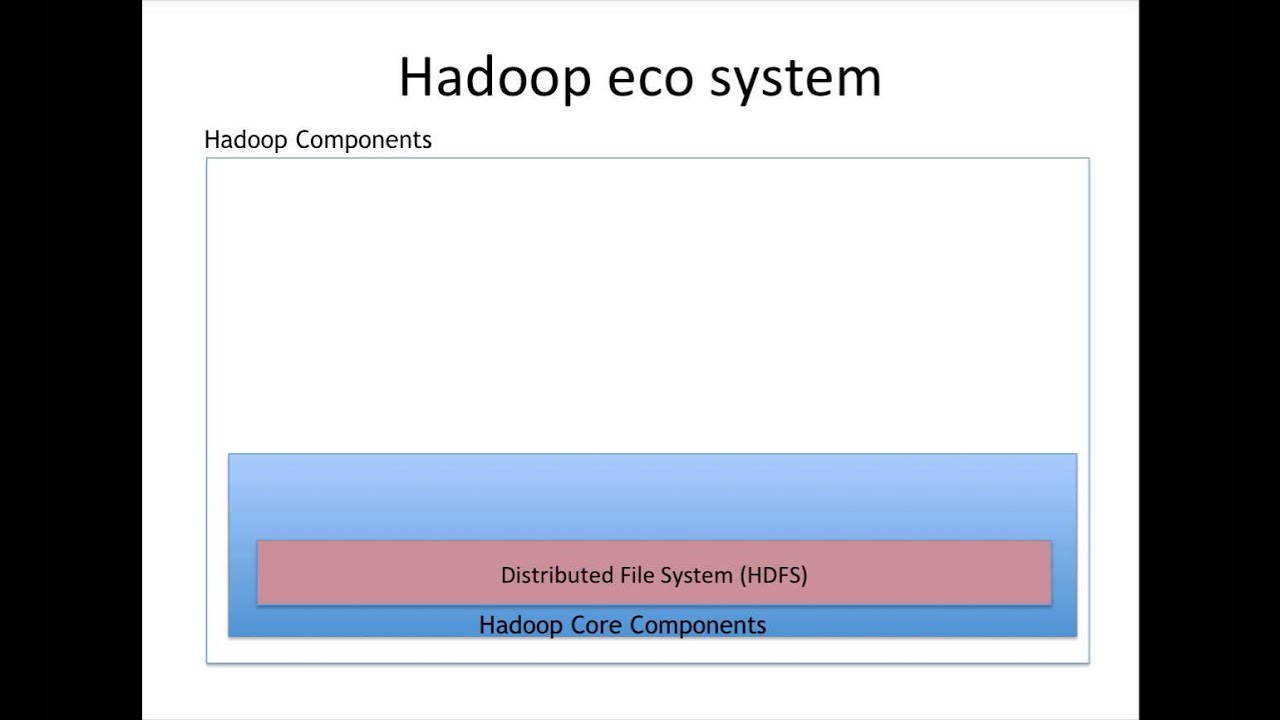 Hadoop eco system

Hadoop Components

Distributed File System (HDFS)

Hadoop Core Components